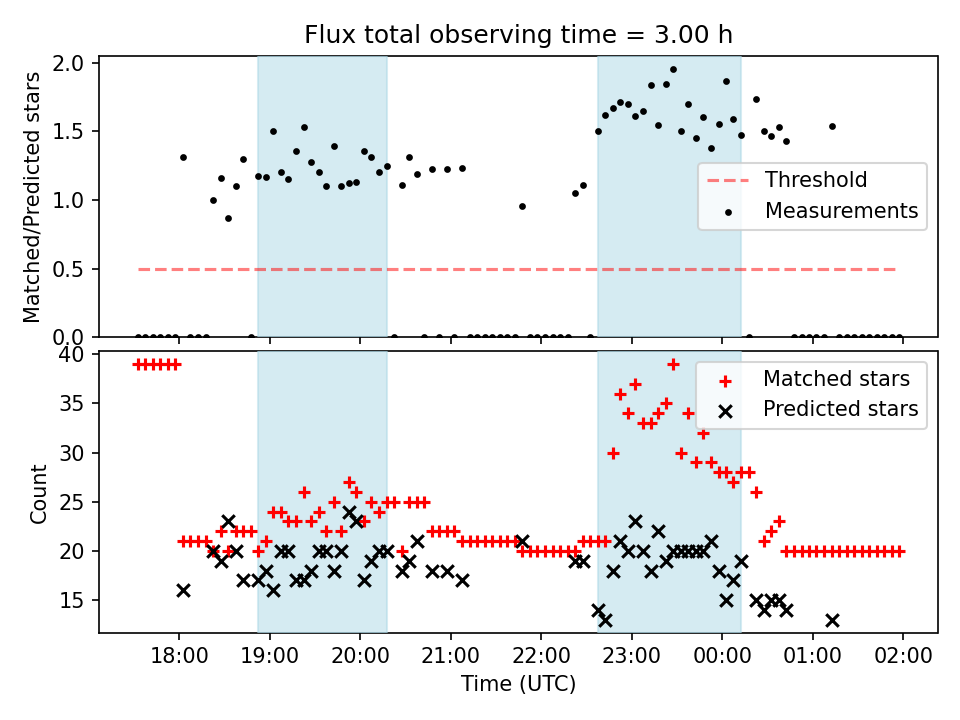 Flux total observing time = 3.00 h

Matched/Predicted stars

2.0
1.5
1.0
0.5
0.0

Threshold
Measurements

Count

40
35
30
25
20
15

Matched stars
Predicted stars

18:00
19:00
20:00
21:00
22:00
23:00
00:00
01:00
02:00

Time (UTC)